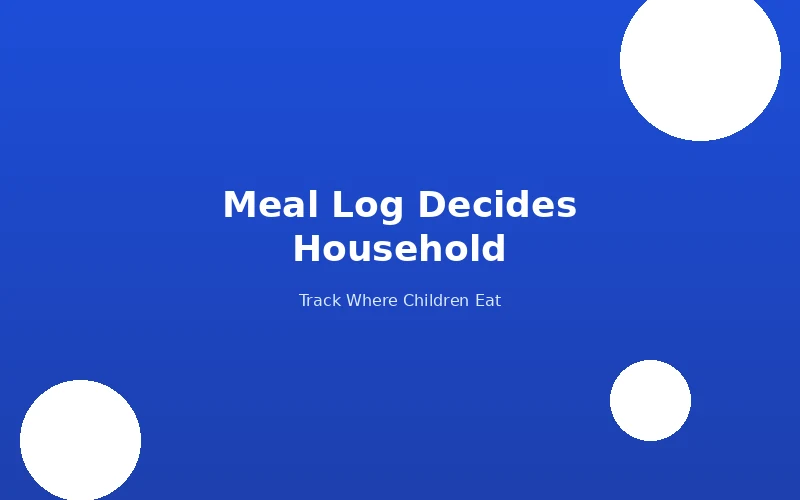 Meal Log Decides Household

Track Where Children Eat